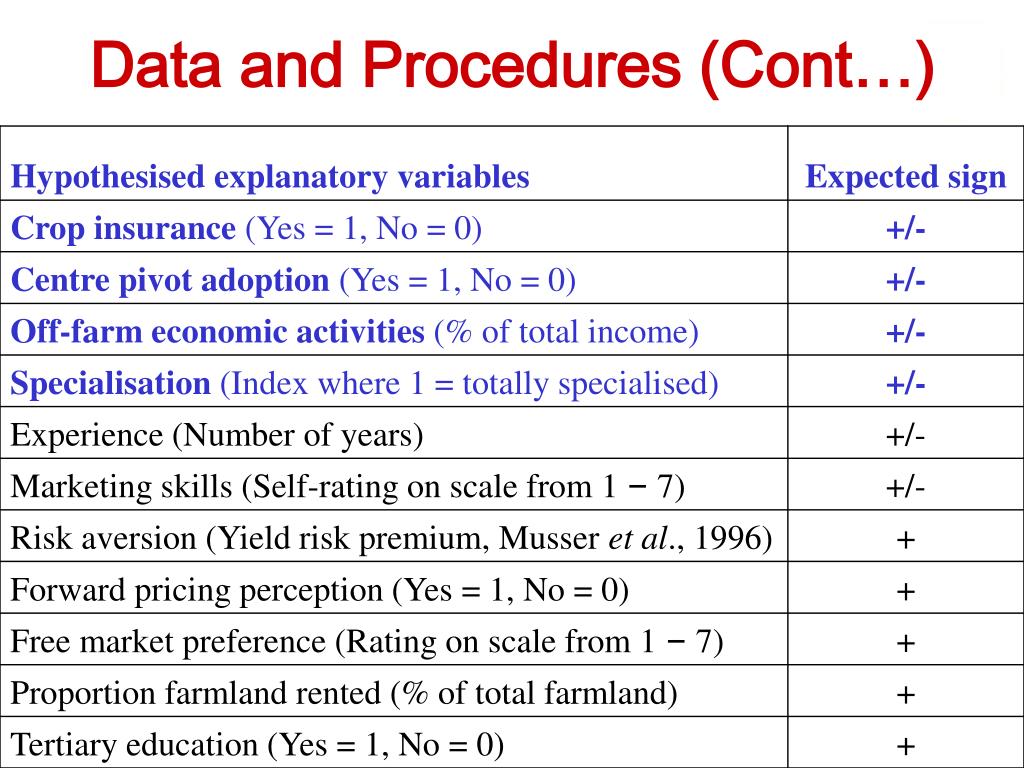 Data and Procedures (Cont…)

| Hypothesised explanatory variables | Expected sign |
|---|---|
| Crop insurance (Yes = 1, No = 0) | +/- |
| Centre pivot adoption (Yes = 1, No = 0) | +/- |
| Off-farm economic activities (% of total income) | +/- |
| Specialisation (Index where 1 = totally specialised) | +/- |
| Experience (Number of years) | +/- |
| Marketing skills (Self-rating on scale from 1 − 7) | +/- |
| Risk aversion (Yield risk premium, Musser et al., 1996) | + |
| Forward pricing perception (Yes = 1, No = 0) | + |
| Free market preference (Rating on scale from 1 − 7) | + |
| Proportion farmland rented (% of total farmland) | + |
| Tertiary education (Yes = 1, No = 0) | + |